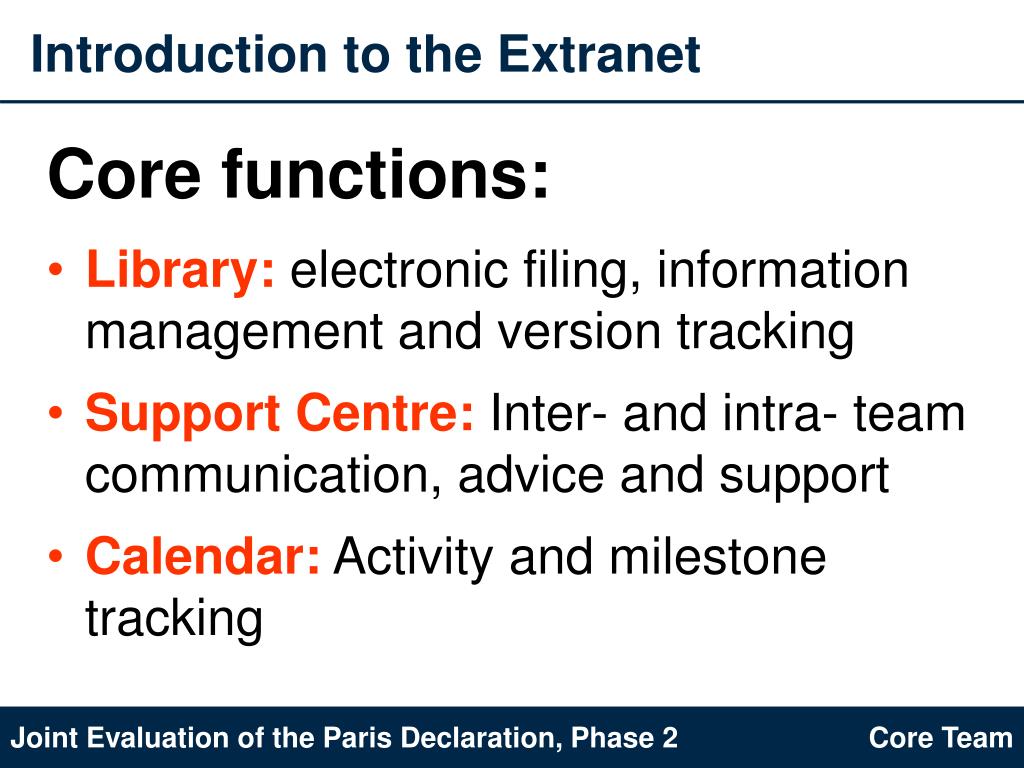 Introduction to the Extranet

Core functions:

• Library: electronic filing, information management and version tracking
• Support Centre: Inter- and intra- team communication, advice and support
• Calendar: Activity and milestone tracking

Joint Evaluation of the Paris Declaration, Phase 2

Core Team